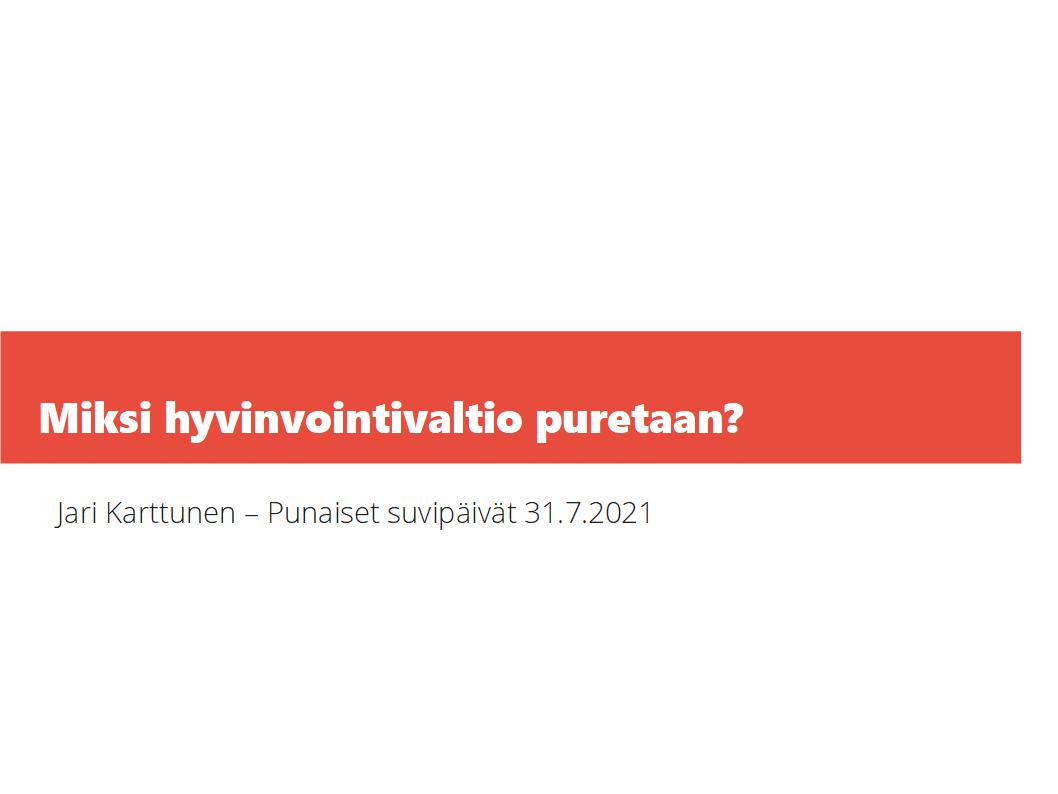 Miksi hyvinvointivaltio puretaan?

Jari Karttunen – Punaiset suvipäivät 31.7.2021